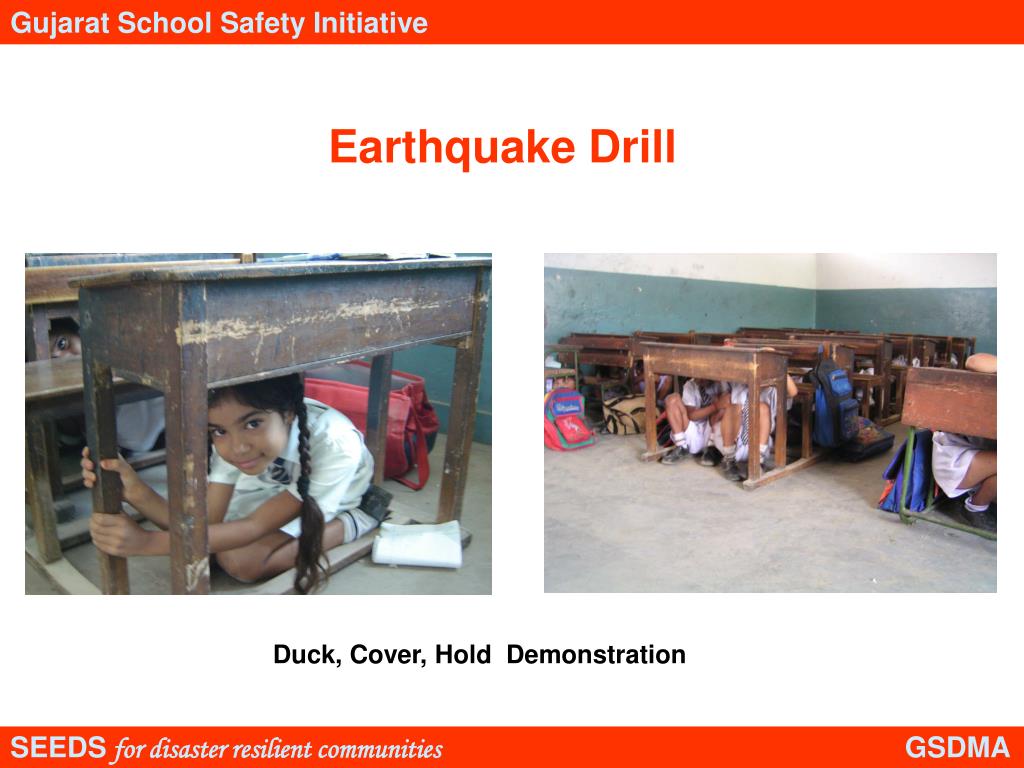 Gujarat School Safety Initiative

Earthquake Drill

Duck, Cover, Hold Demonstration

SEEDS for disaster resilient communities

GSDMA